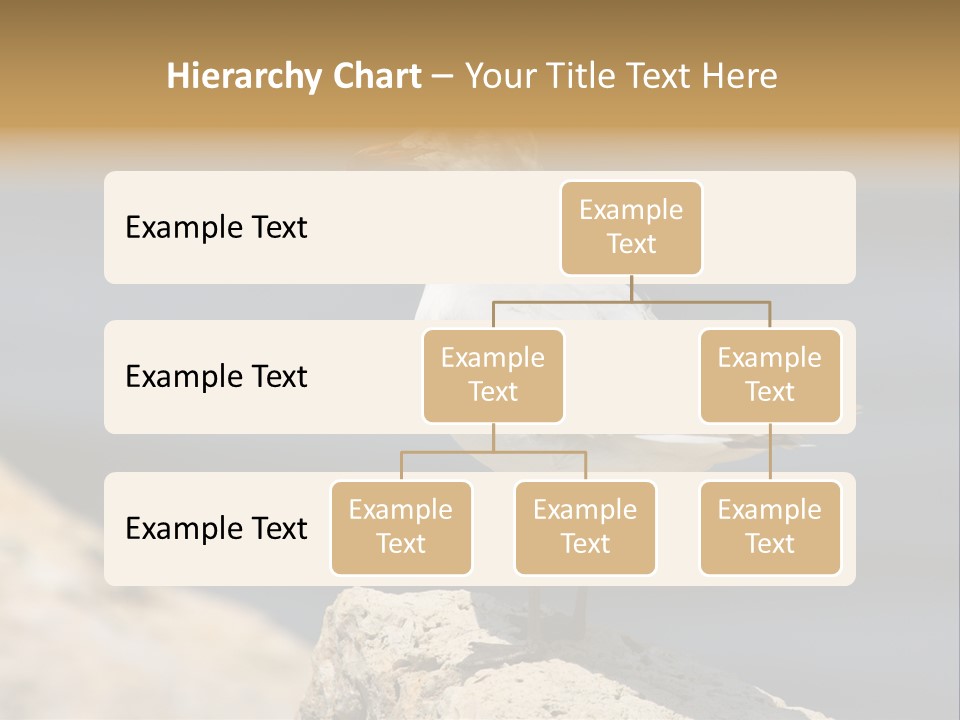 Hierarchy Chart – Your Title Text Here

Example Text

Example Text

Example Text

Example Text

Example Text

Example Text

Example Text

Example Text

Example Text